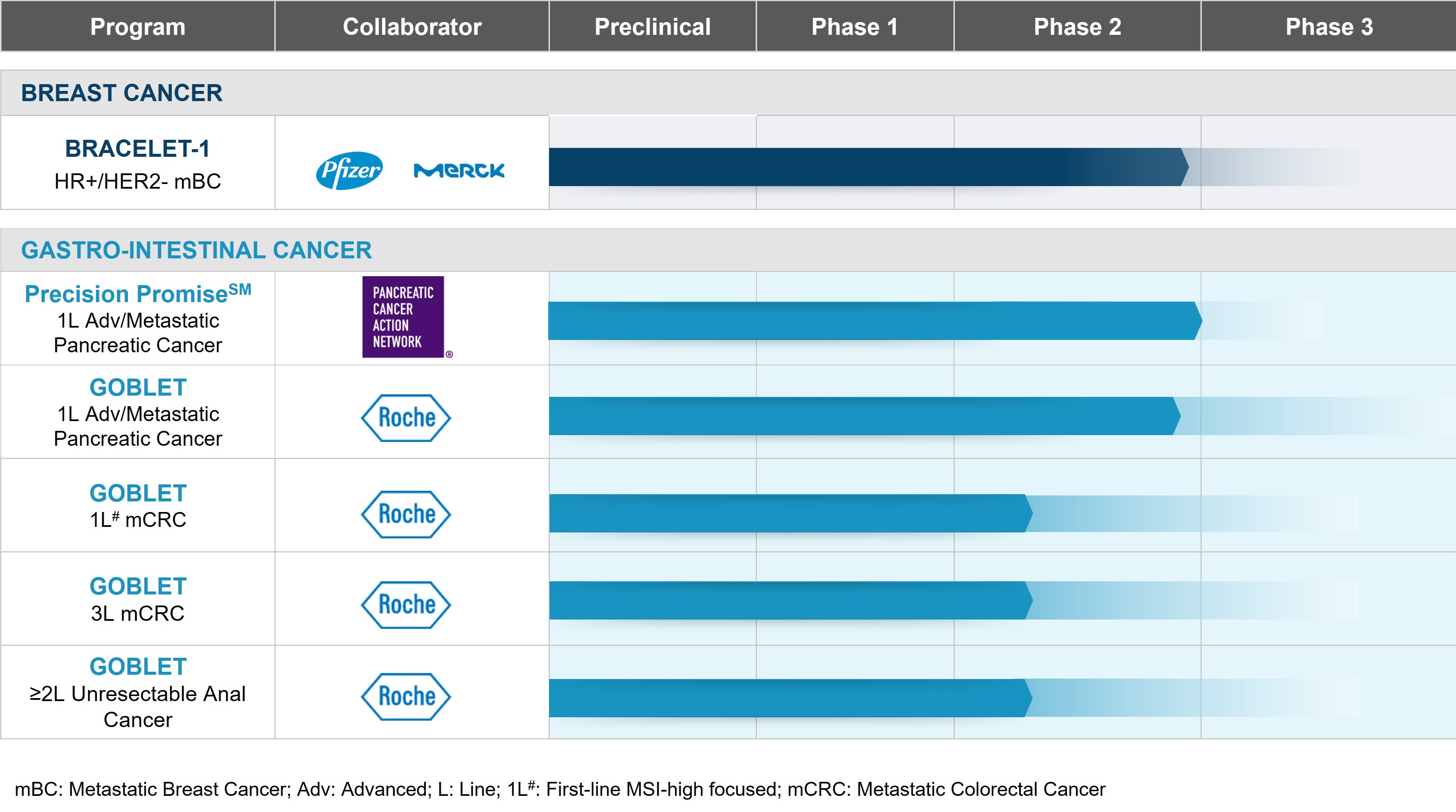 | Program | Collaborator | Preclinical | Phase 1 | Phase 2 | Phase 3 |
|---|---|---|---|---|---|
| BREAST CANCER | | | | | |
| BRACELET-1 HR+/HER2- mBC | Pfizer MERCK | | | | |
| GASTRO-INTESTINAL CANCER | | | | | |
| Precision Promise$^{SM}$ 1L Adv/Metastatic Pancreatic Cancer | PANCREATIC CANCER ACTION NETWORK ® | | | | |
| GOBLET 1L Adv/Metastatic Pancreatic Cancer | Roche | | | | |
| GOBLET 1L$^{\#}$ mCRC | Roche | | | | |
| GOBLET 3L mCRC | Roche | | | | |
| GOBLET ≥2L Unresectable Anal Cancer | Roche | | | | |

mBC: Metastatic Breast Cancer; Adv: Advanced; L: Line; 1L$^{\#}$: First-line MSI-high focused; mCRC: Metastatic Colorectal Cancer